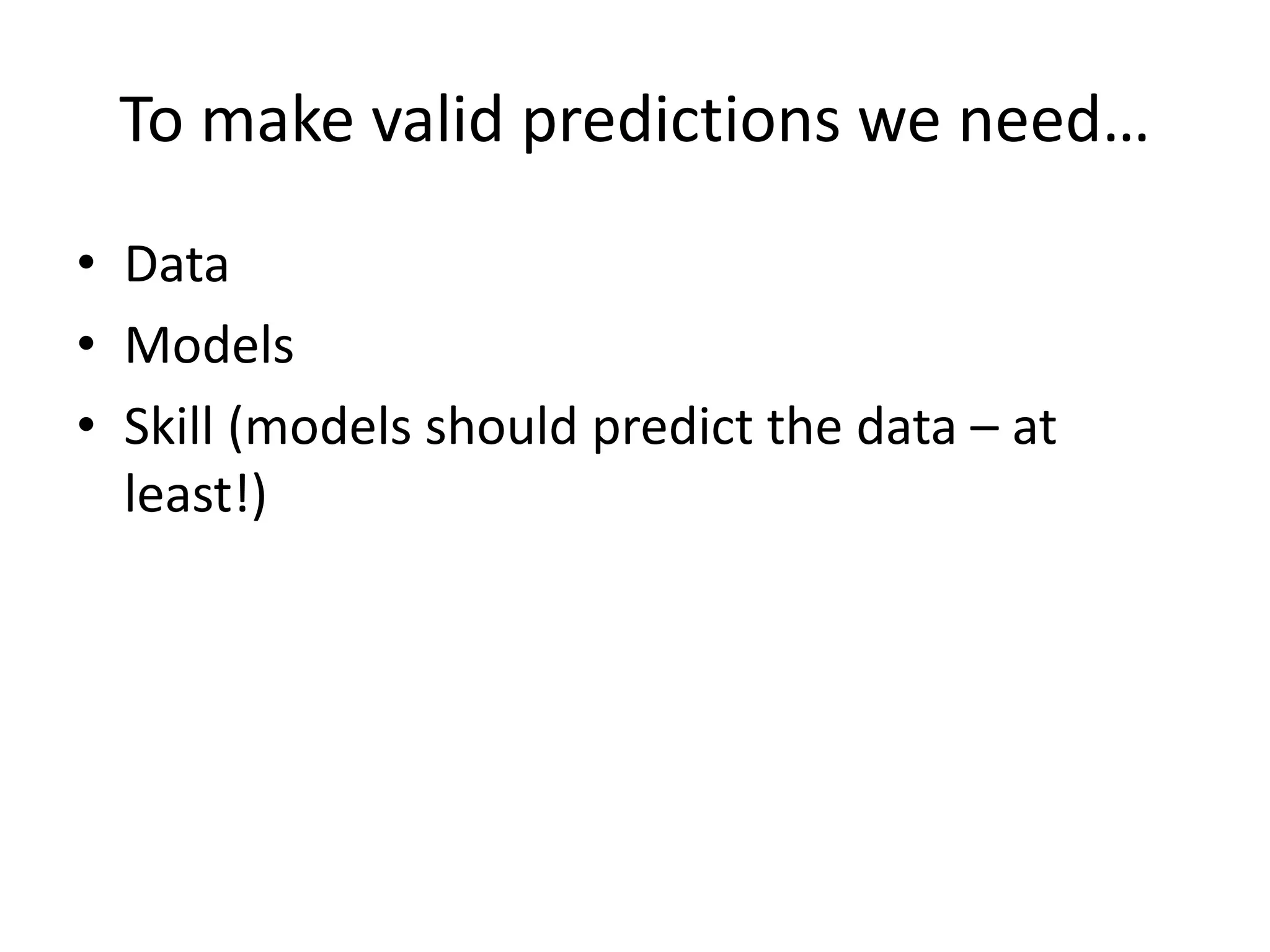 To make valid predictions we need…

• Data
• Models
• Skill (models should predict the data – at least!)